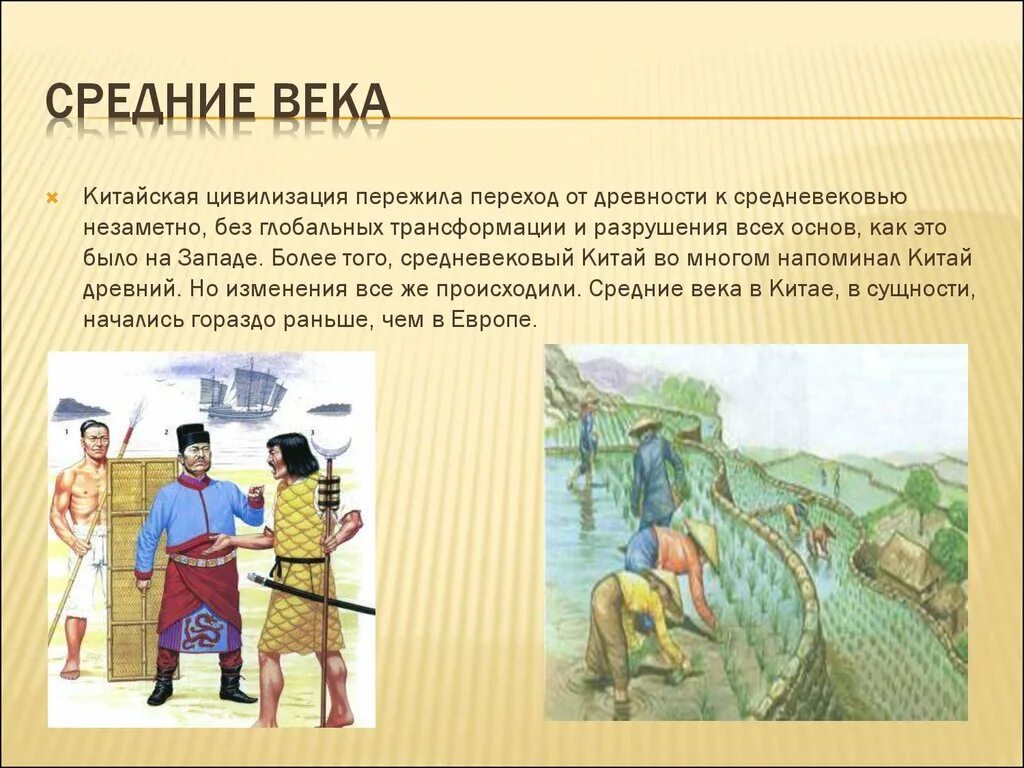 СРЕДНИЕ ВЕКА

Китайская цивилизация пережила переход от древности к средневековью незаметно, без глобальных трансформации и разрушения всех основ, как это было на Западе. Более того, средневековый Китай во многом напоминал Китай древний. Но изменения все же происходили. Средние века в Китае, в сущности, начались гораздо раньше, чем в Европе.

1 2 3